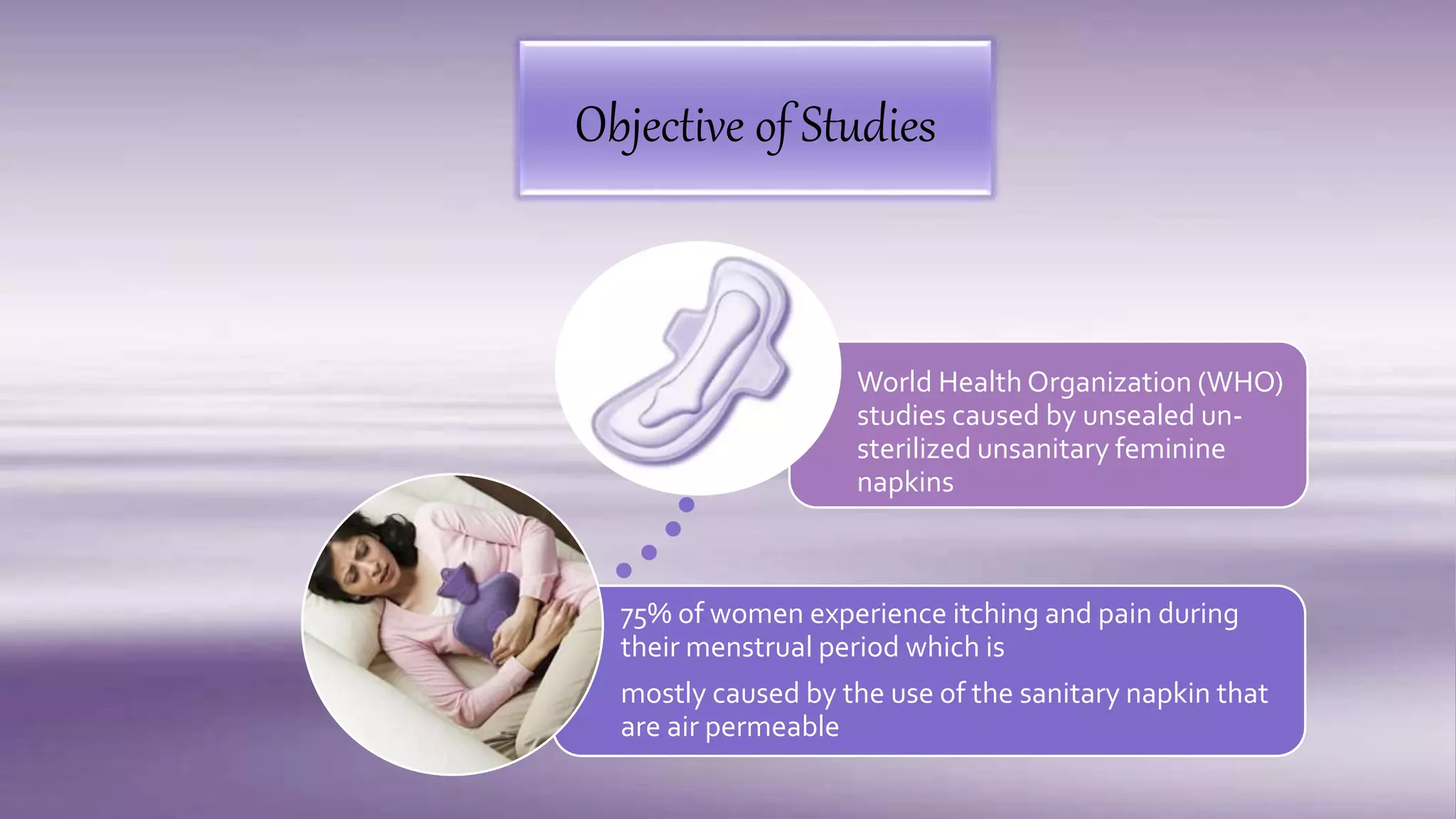 Objective of Studies

World Health Organization (WHO) studies caused by unsealed un-sterilized unsanitary feminine napkins

75% of women experience itching and pain during their menstrual period which is

mostly caused by the use of the sanitary napkin that are air permeable